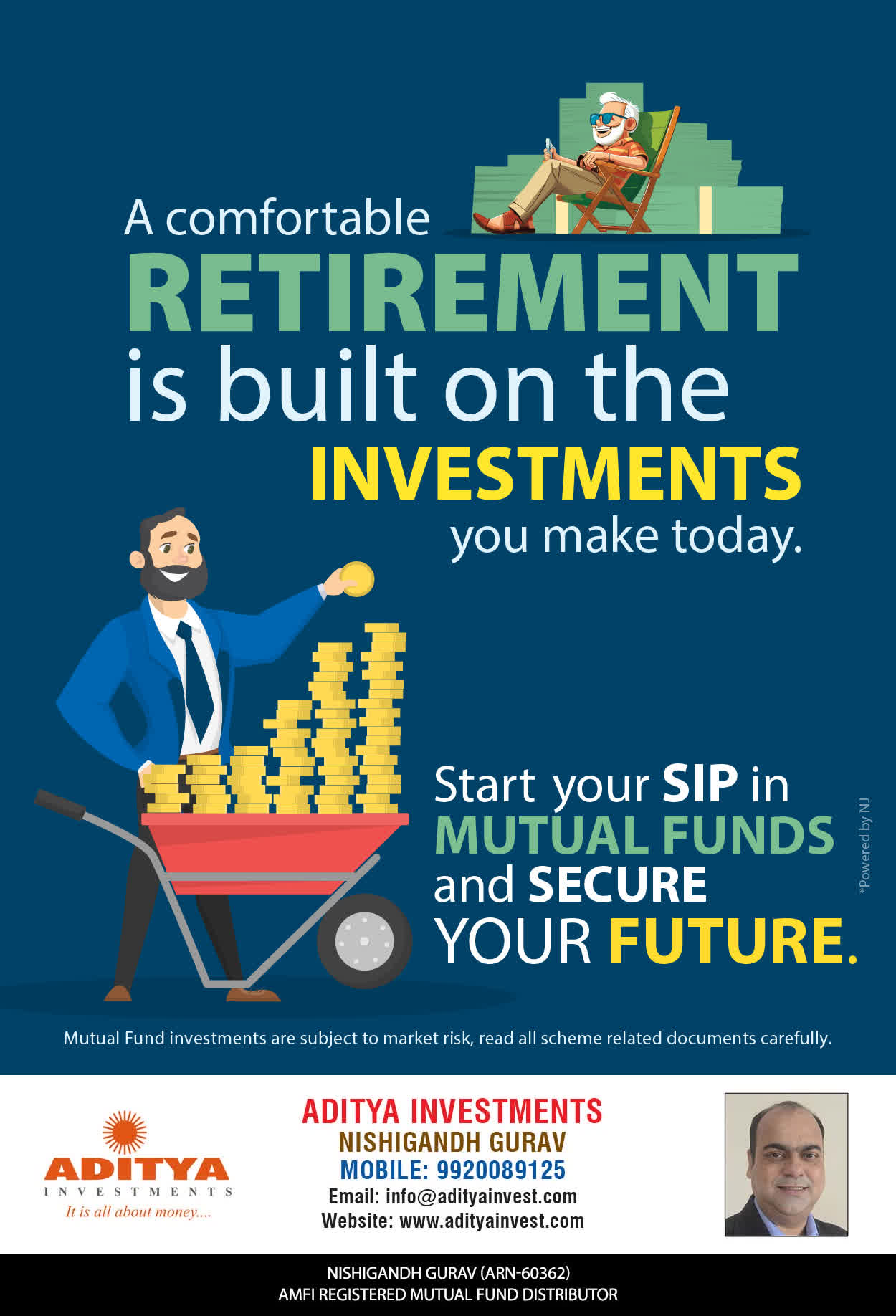 A comfortable
RETIREMENT
is built on the
INVESTMENTS
you make today.

Start your SIP in
MUTUAL FUNDS
and SECURE
YOUR FUTURE.

*Powered by NJ

Mutual Fund investments are subject to market risk, read all scheme related documents carefully.

ADITYA
INVESTMENTS
It is all about money....

ADITYA INVESTMENTS
NISHIGANDH GURAV
MOBILE: 9920089125
Email: info@adityainvest.com
Website: www.adityainvest.com

NISHIGANDH GURAV (ARN-60362)
AMFI REGISTERED MUTUAL FUND DISTRIBUTOR